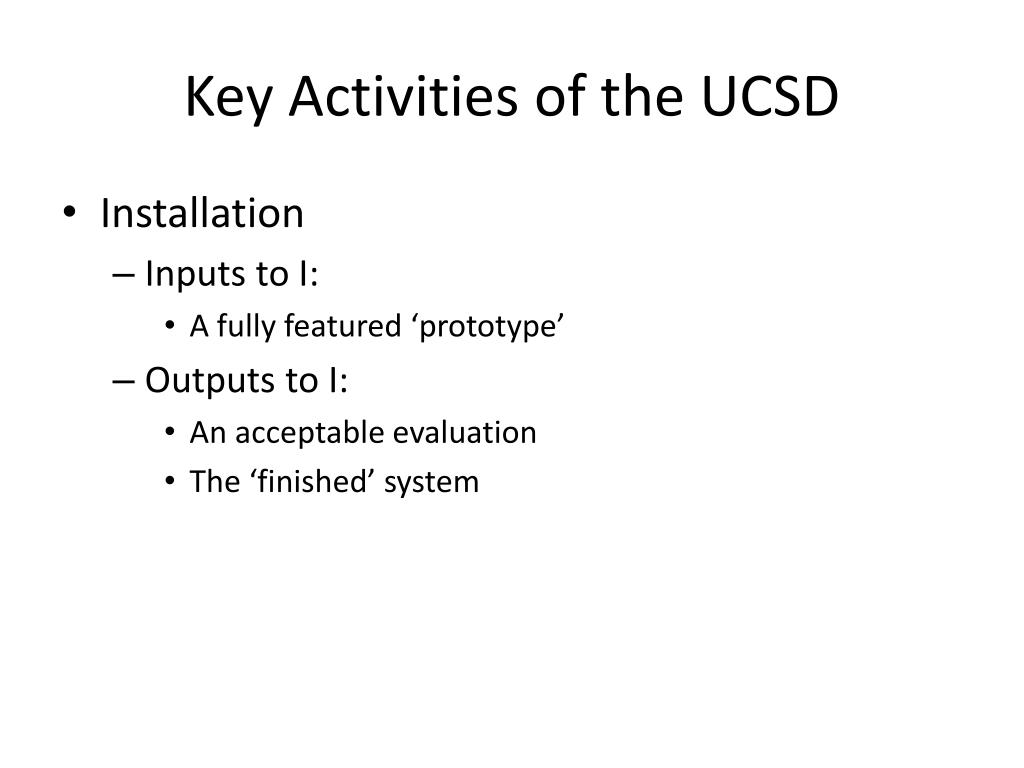 Key Activities of the UCSD

• Installation
  – Inputs to I:
    • A fully featured ‘prototype’
  – Outputs to I:
    • An acceptable evaluation
    • The ‘finished’ system